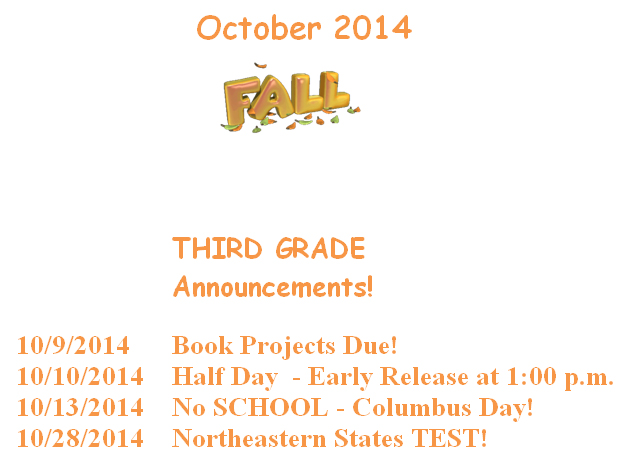 October 2014

FALL

THIRD GRADE

Announcements!

10/9/2014 Book Projects Due!
10/10/2014 Half Day - Early Release at 1:00 p.m.
10/13/2014 No SCHOOL - Columbus Day!
10/28/2014 Northeastern States TEST!